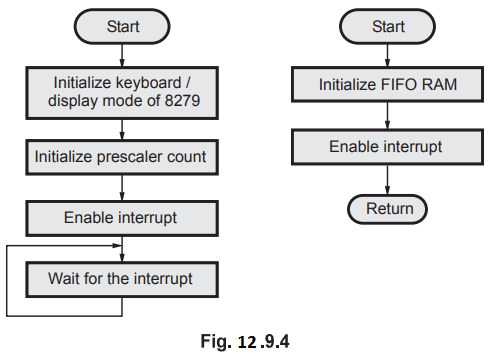 Start

Initialize keyboard / display mode of 8279

Initialize prescaler count

Enable interrupt

Wait for the interrupt

Start

Initialize FIFO RAM

Enable interrupt

Return

Fig. 12 .9.4